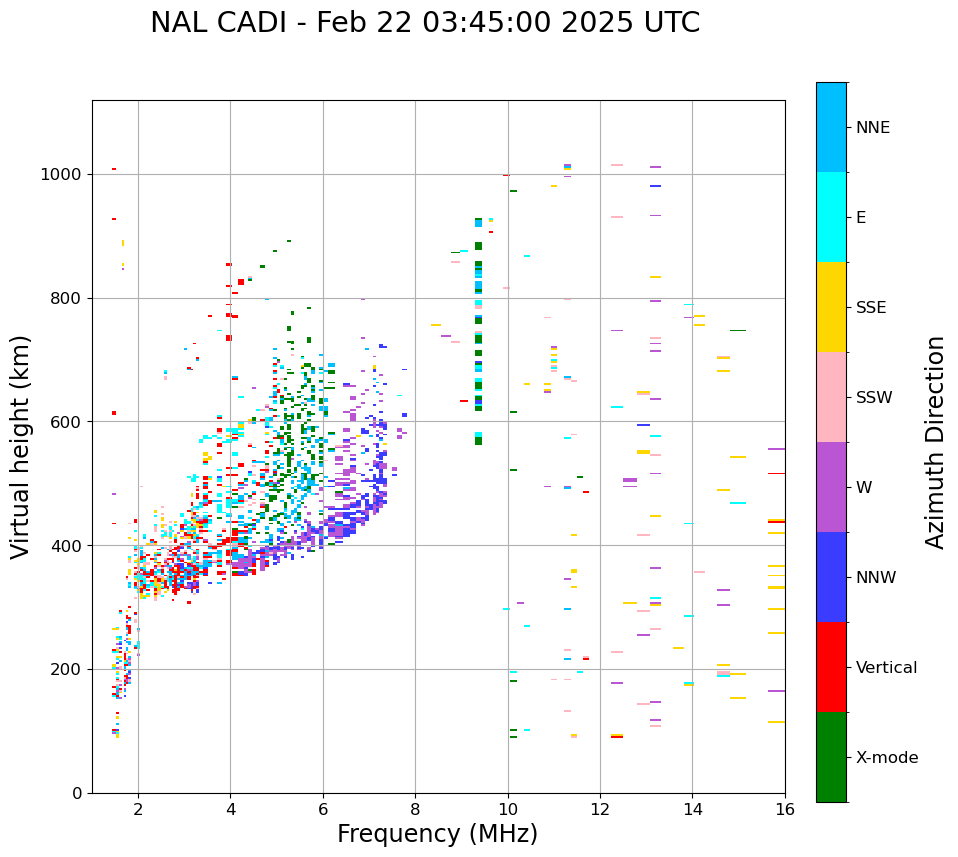 NAL CADI - Feb 22 03:45:00 2025 UTC

Virtual height (km)

1000
800
600
400
200
0

2
4
6
8
10
12
14
16

Frequency (MHz)

NNE
E
SSE
SSW
W
NNW
Vertical
X-mode

Azimuth Direction